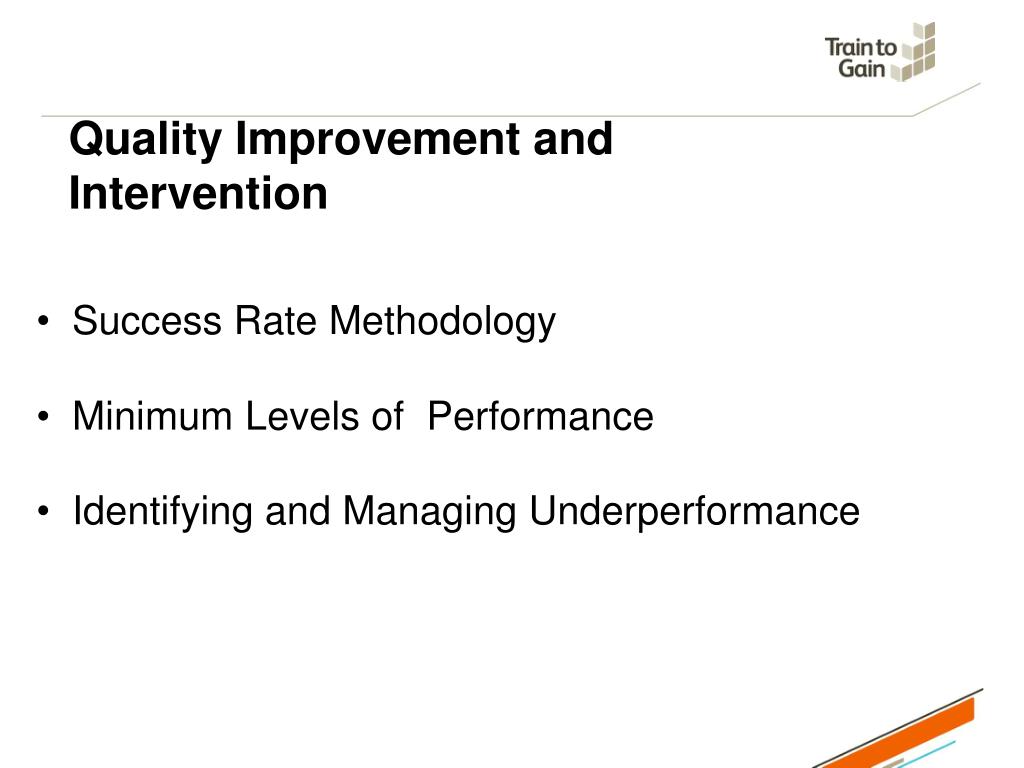 Train to Gain

Quality Improvement and Intervention

• Success Rate Methodology

• Minimum Levels of Performance

• Identifying and Managing Underperformance